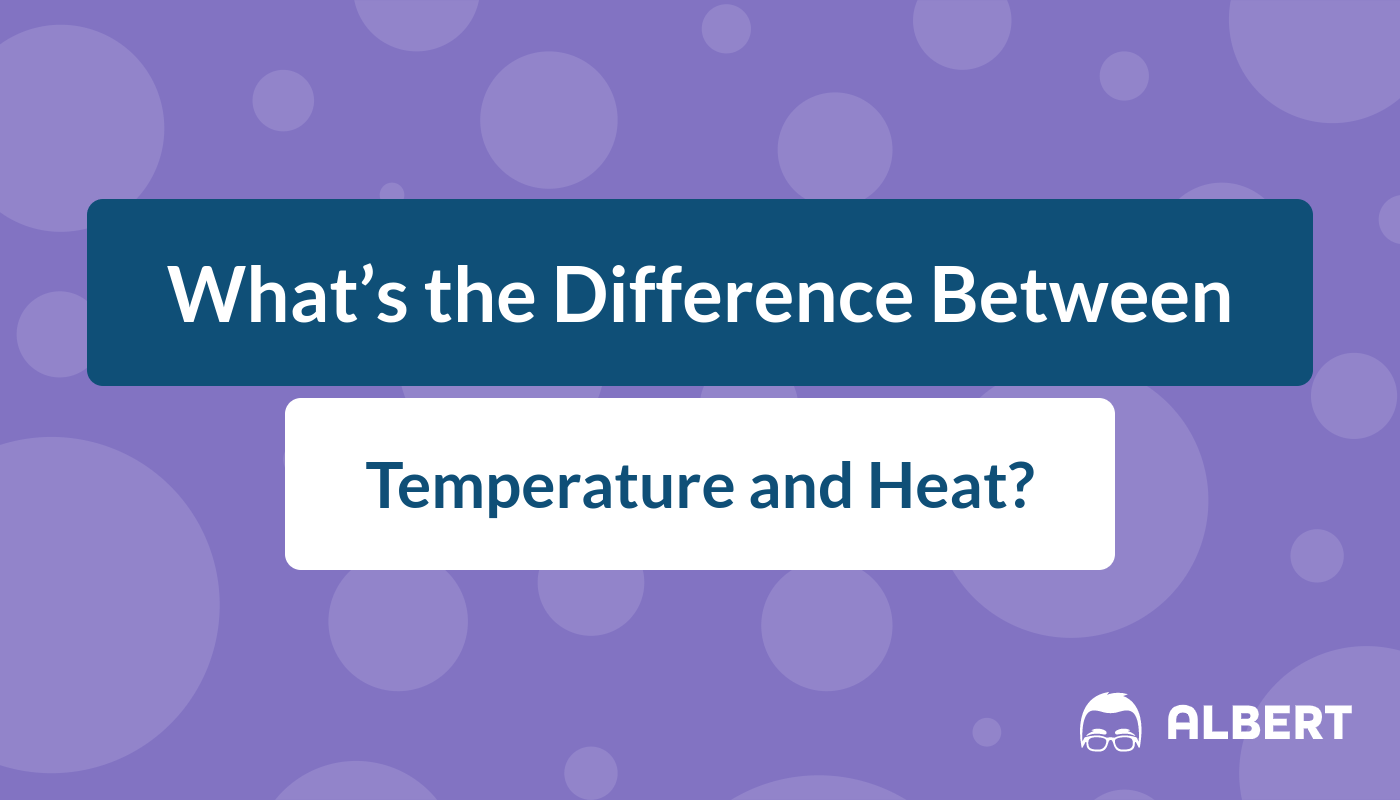 What’s the Difference Between

Temperature and Heat?

ALBERT